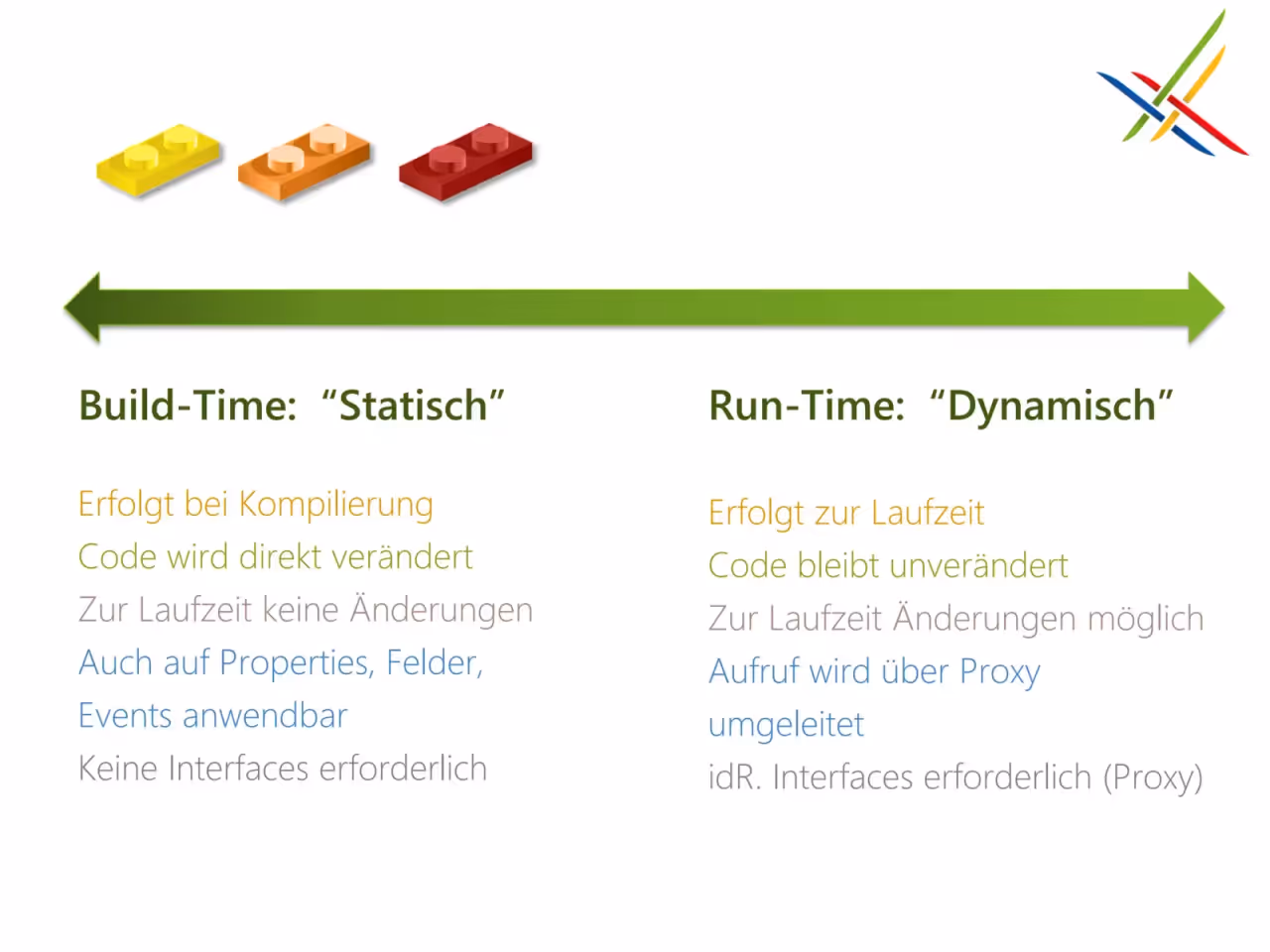 Build-Time: “Statisch”

Erfolgt bei Kompilierung
Code wird direkt verändert
Zur Laufzeit keine Änderungen
Auch auf Properties, Felder, Events anwendbar
Keine Interfaces erforderlich

Run-Time: “Dynamisch”

Erfolgt zur Laufzeit
Code bleibt unverändert
Zur Laufzeit Änderungen möglich
Aufruf wird über Proxy umgeleitet
idR. Interfaces erforderlich (Proxy)